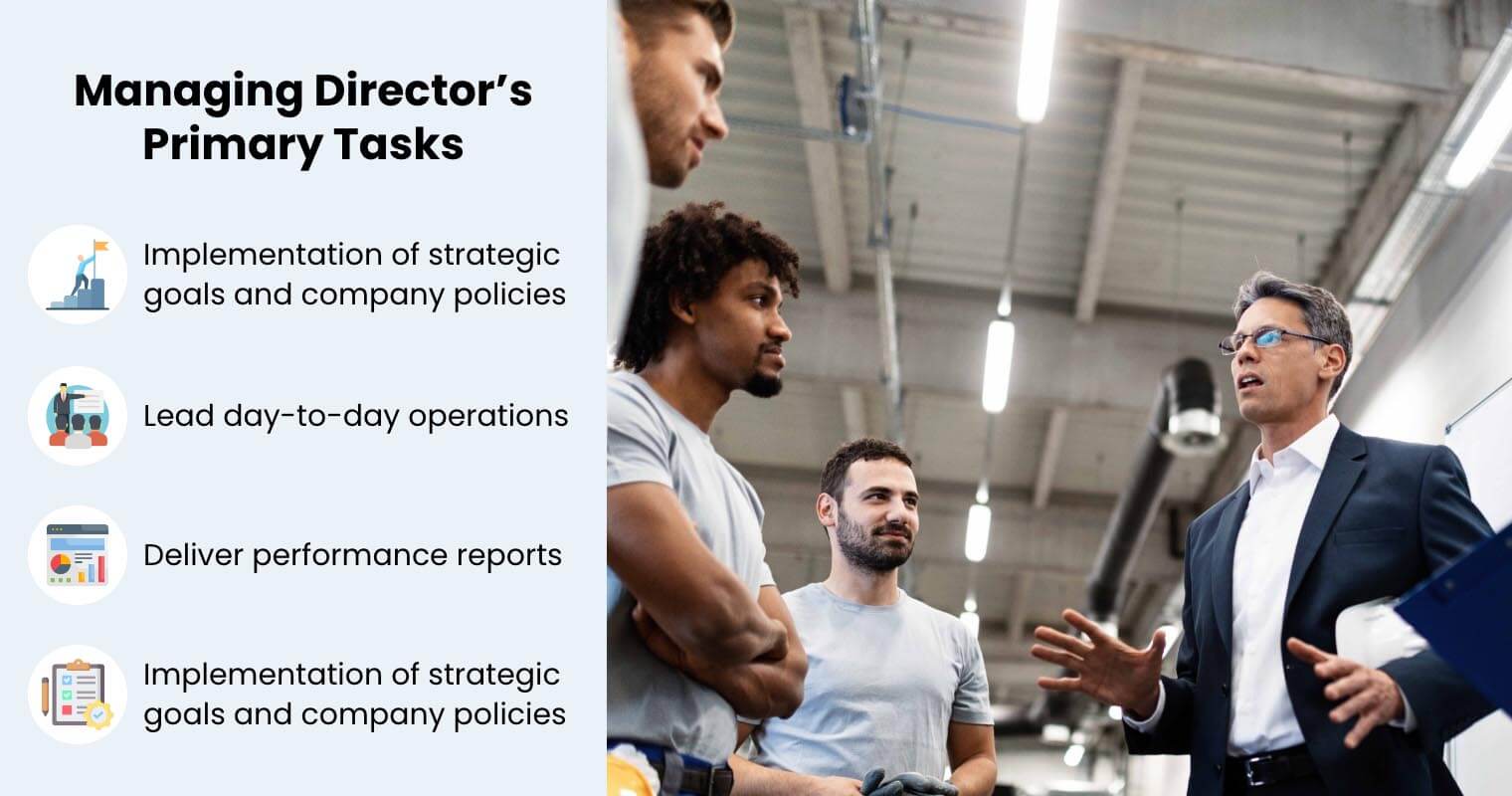 Managing Director's Primary Tasks

Implementation of strategic goals and company policies

Lead day-to-day operations

Deliver performance reports

Implementation of strategic goals and company policies